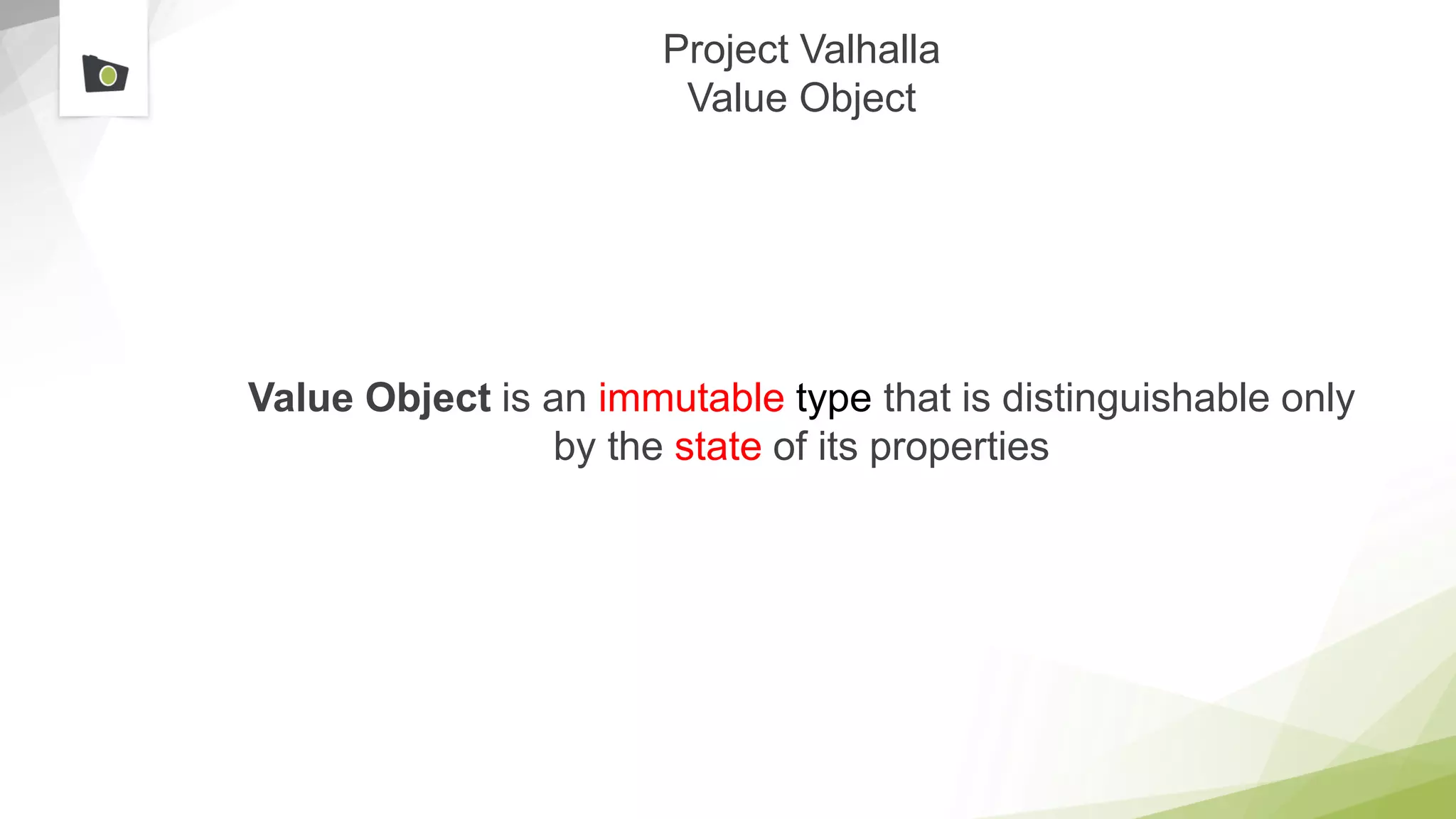 Project Valhalla
Value Object

Value Object is an immutable type that is distinguishable only by the state of its properties